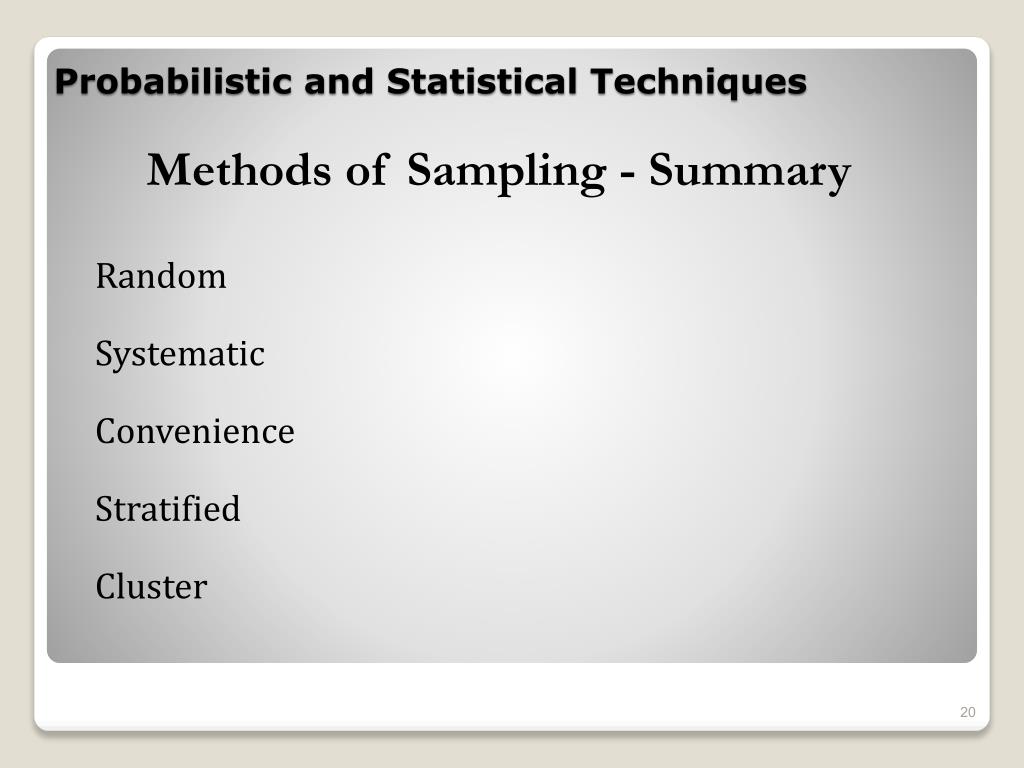 Probabilistic and Statistical Techniques

Methods of Sampling - Summary

Random

Systematic

Convenience

Stratified

Cluster

20